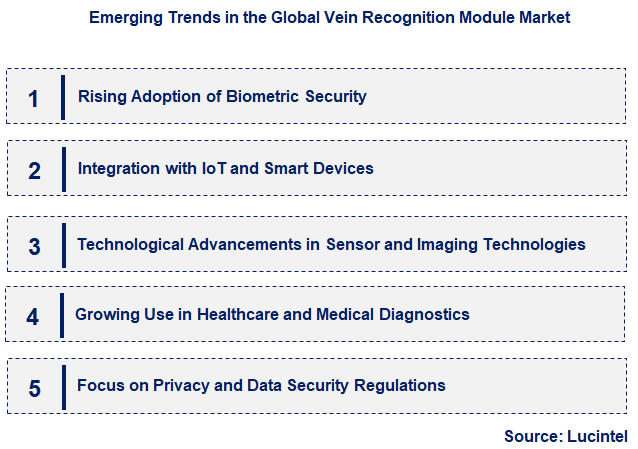 Emerging Trends in the Global Vein Recognition Module Market

1 Rising Adoption of Biometric Security

2 Integration with IoT and Smart Devices

3 Technological Advancements in Sensor and Imaging Technologies

4 Growing Use in Healthcare and Medical Diagnostics

5 Focus on Privacy and Data Security Regulations

Source: Lucintel